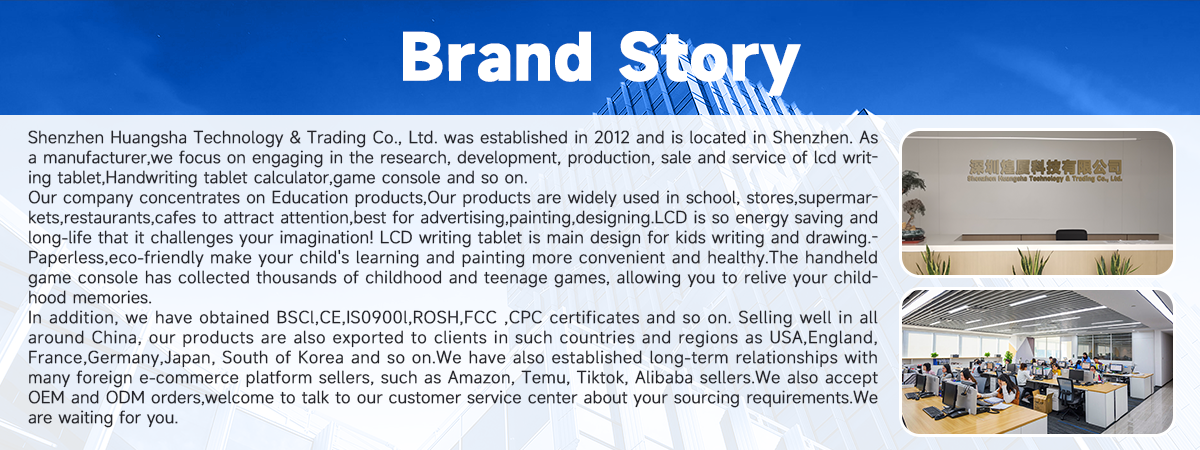 Brand Story

Shenzhen Huangsha Technology & Trading Co., Ltd. was established in 2012 and is located in Shenzhen. As a manufacturer,we focus on engaging in the research, development, production, sale and service of lcd writing tablet,Handwriting tablet calculator,game console and so on.
Our company concentrates on Education products,Our products are widely used in school, stores,supermarkets,restaurants,cafes to attract attention,best for advertising,painting,designing.LCD is so energy saving and long-life that it challenges your imagination! LCD writing tablet is main design for kids writing and drawing.-Paperless,eco-friendly make your child's learning and painting more convenient and healthy.The handheld game console has collected thousands of childhood and teenage games, allowing you to relive your childhood memories.
In addition, we have obtained BSCl,CE,IS0900l,ROSH,FCC ,CPC certificates and so on. Selling well in all around China, our products are also exported to clients in such countries and regions as USA,England, France,Germany,Japan, South of Korea and so on.We have also established long-term relationships with many foreign e-commerce platform sellers, such as Amazon, Temu, Tiktok, Alibaba sellers.We also accept OEM and ODM orders,welcome to talk to our customer service center about your sourcing requirements.We are waiting for you.

深圳煌厦科技有限公司
Shenzhen Huangsha Technology & Trading Co., Ltd.